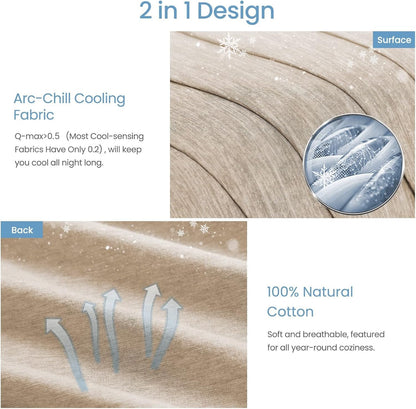 2 in 1 Design

Surface

Arc-Chill Cooling Fabric

Q-max>0.5 （Most Cool-sensing Fabrics Have Only 0.2）, will keep you cool all night long.

Back

100% Natural Cotton

Soft and breathable, featured for all year-round coziness.